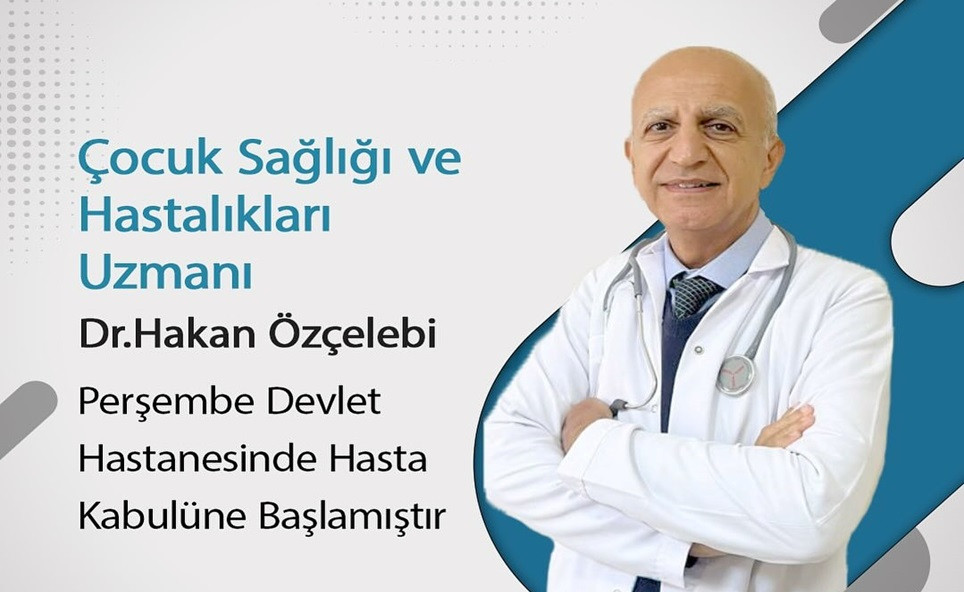 Çocuk Sağlığı ve Hastalıkları Uzmanı

Dr.Hakan Özçelebi

Perşembe Devlet Hastanesinde Hasta Kabulüne Başlamıştır